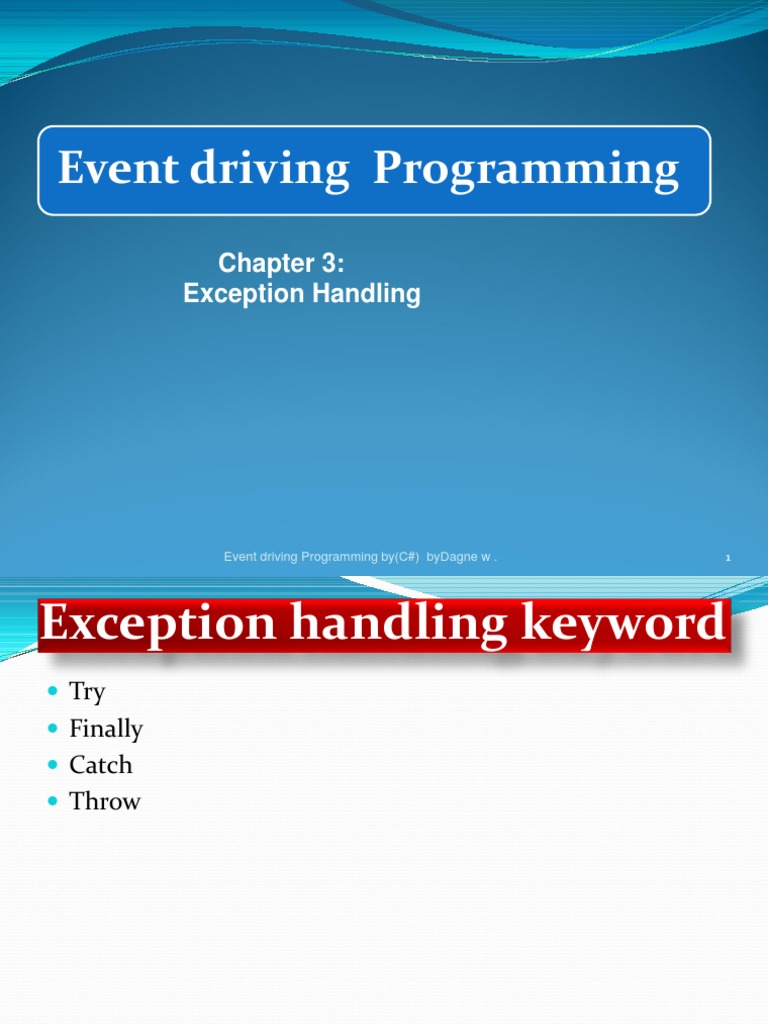 Event driving Programming

Chapter 3:
Exception Handling

Event driving Programming by(C#) byDagne w .

1

Exception handling keyword

- Try
- Finally
- Catch
- Throw